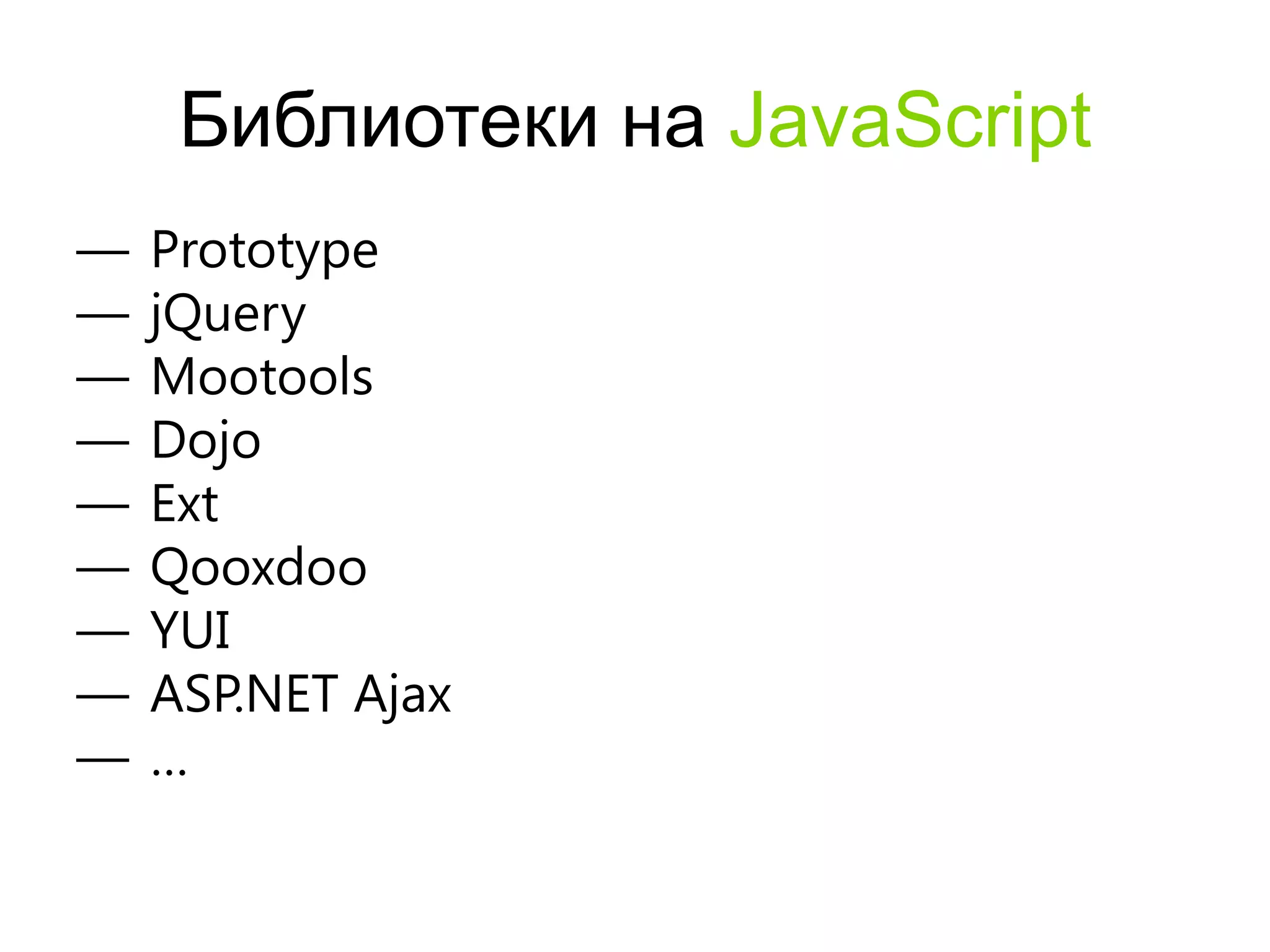 Библиотеки на JavaScript

— Prototype
— jQuery
— Mootools
— Dojo
— Ext
— Qooxdoo
— YUI
— ASP.NET Ajax
— ...